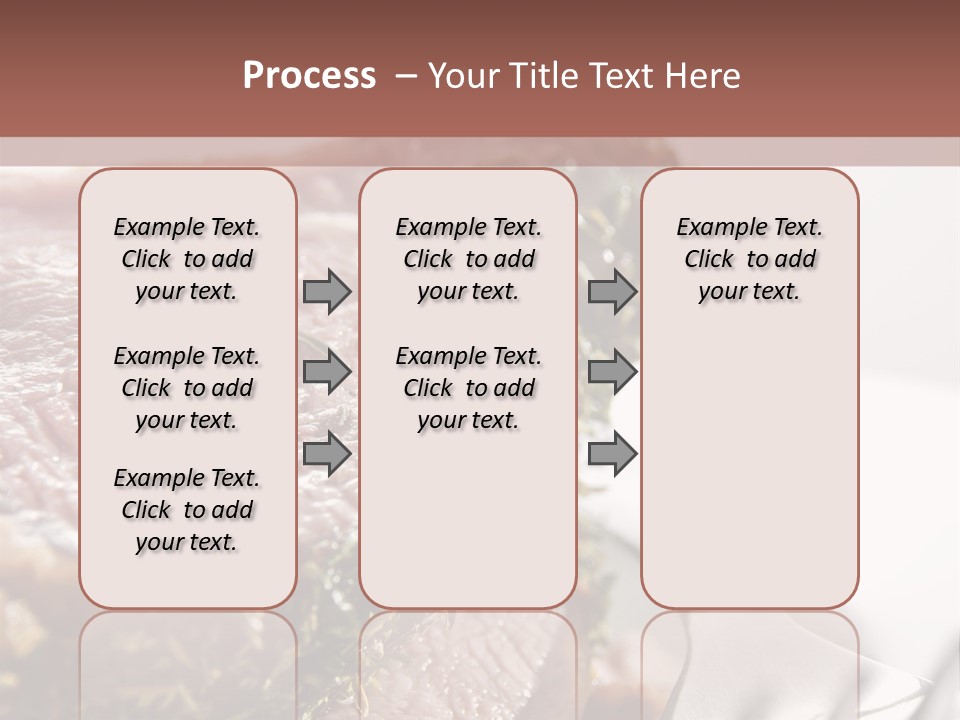 Process – Your Title Text Here

Example Text. Click to add your text.

Example Text. Click to add your text.

Example Text. Click to add your text.

Example Text. Click to add your text.

Example Text. Click to add your text.

Example Text. Click to add your text.